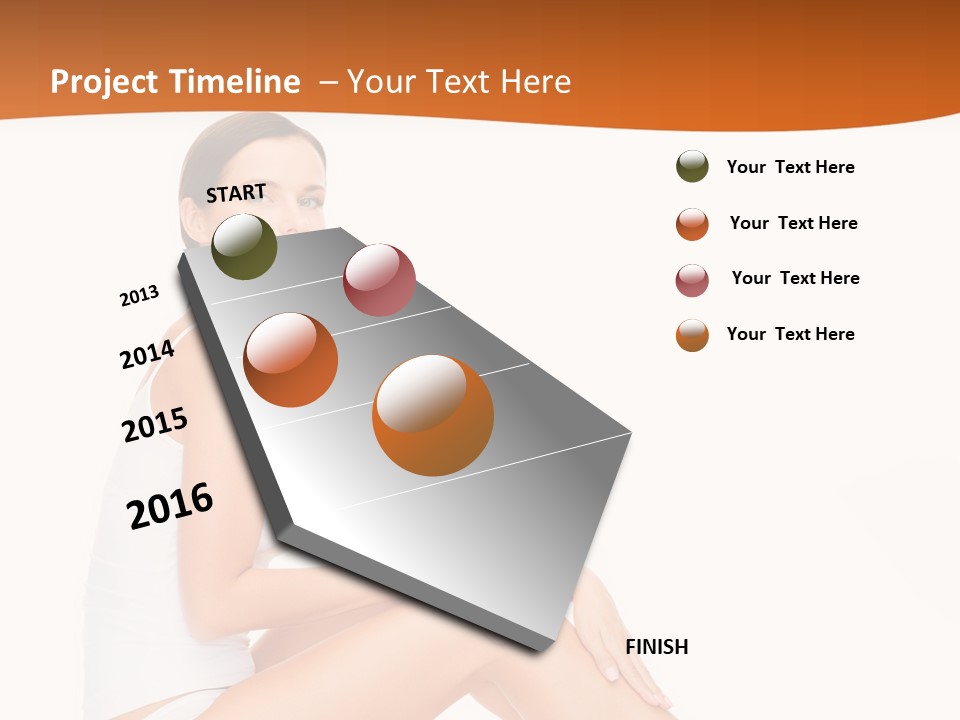 Project Timeline – Your Text Here

START

2013

2014

2015

2016

FINISH

Your Text Here

Your Text Here

Your Text Here

Your Text Here